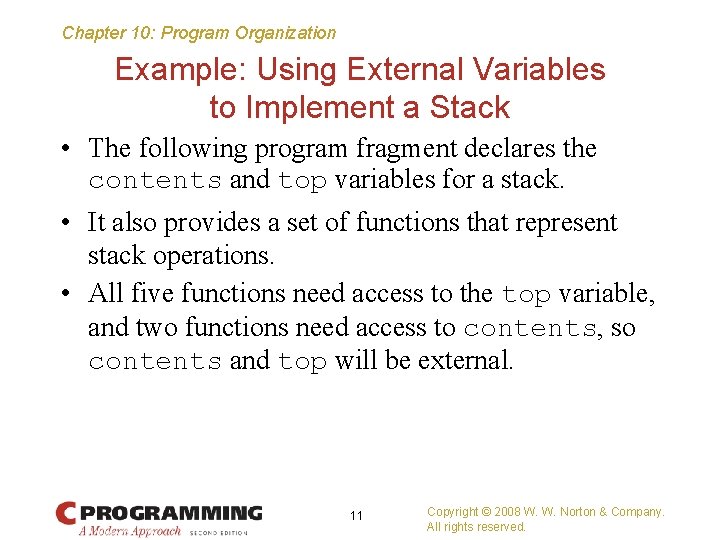 Chapter 10: Program Organization

Example: Using External Variables to Implement a Stack

• The following program fragment declares the contents and top variables for a stack.

• It also provides a set of functions that represent stack operations.

• All five functions need access to the top variable, and two functions need access to contents, so contents and top will be external.

C PROGRAMMING
A Modern Approach SECOND EDITION

11

Copyright © 2008 W. W. Norton & Company.
All rights reserved.